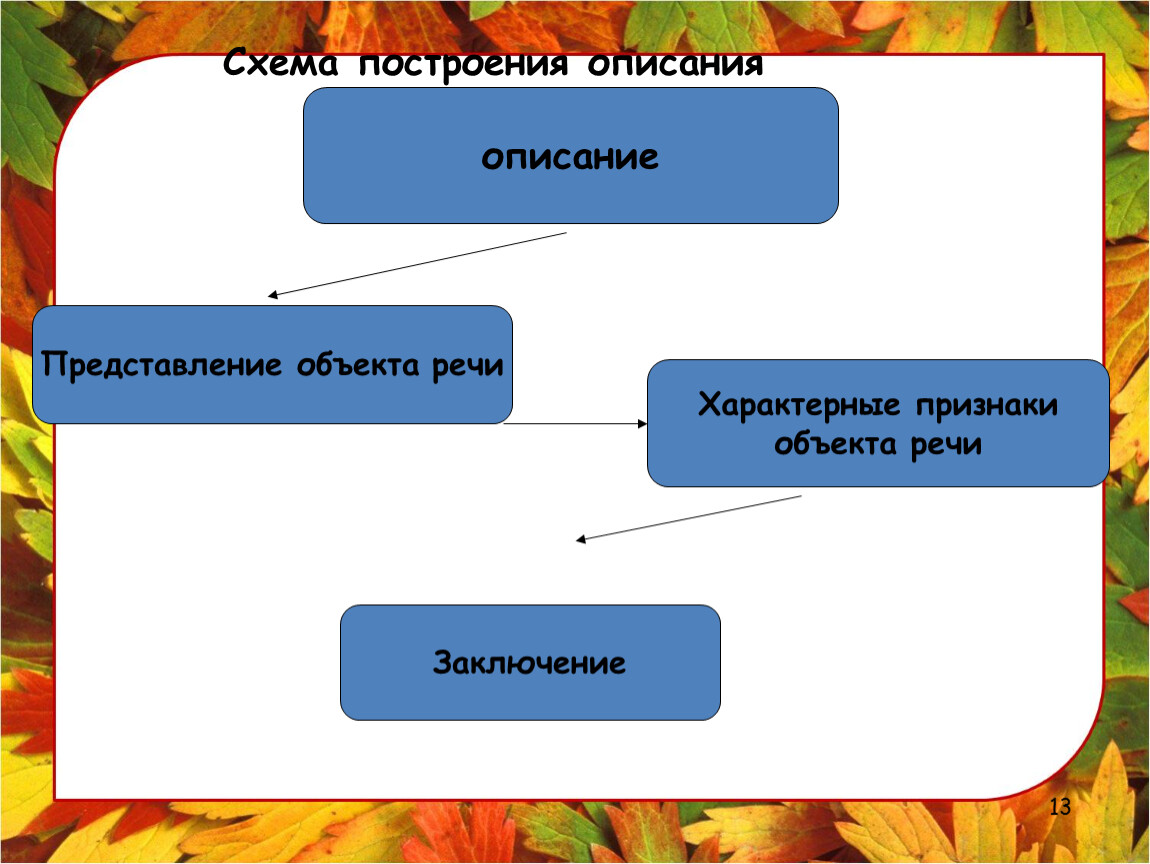 Схема построения описания

описание

Представление объекта речи

Характерные признаки объекта речи

Заключение

13